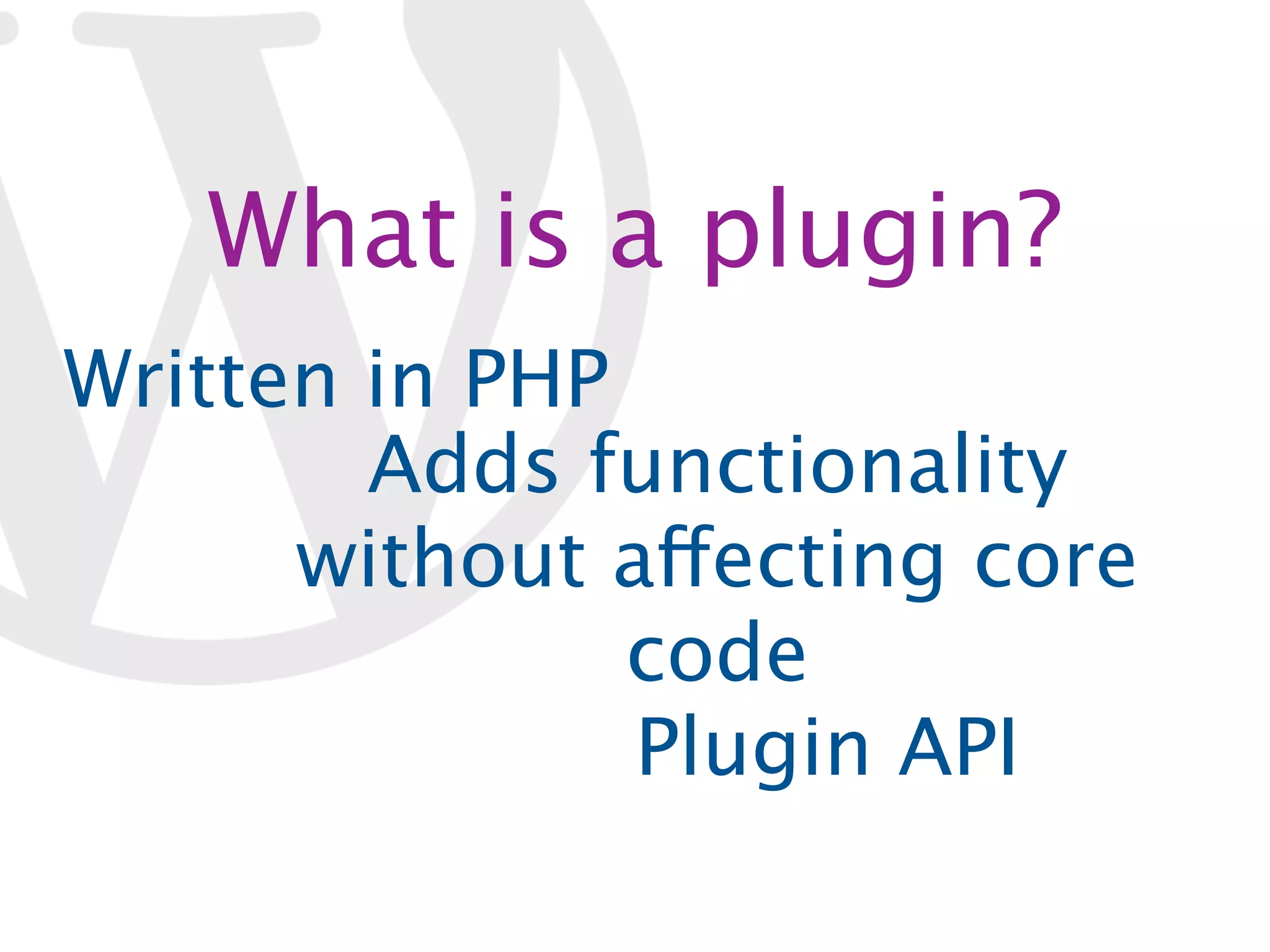 What is a plugin?

Written in PHP

Adds functionality without affecting core code

Plugin API